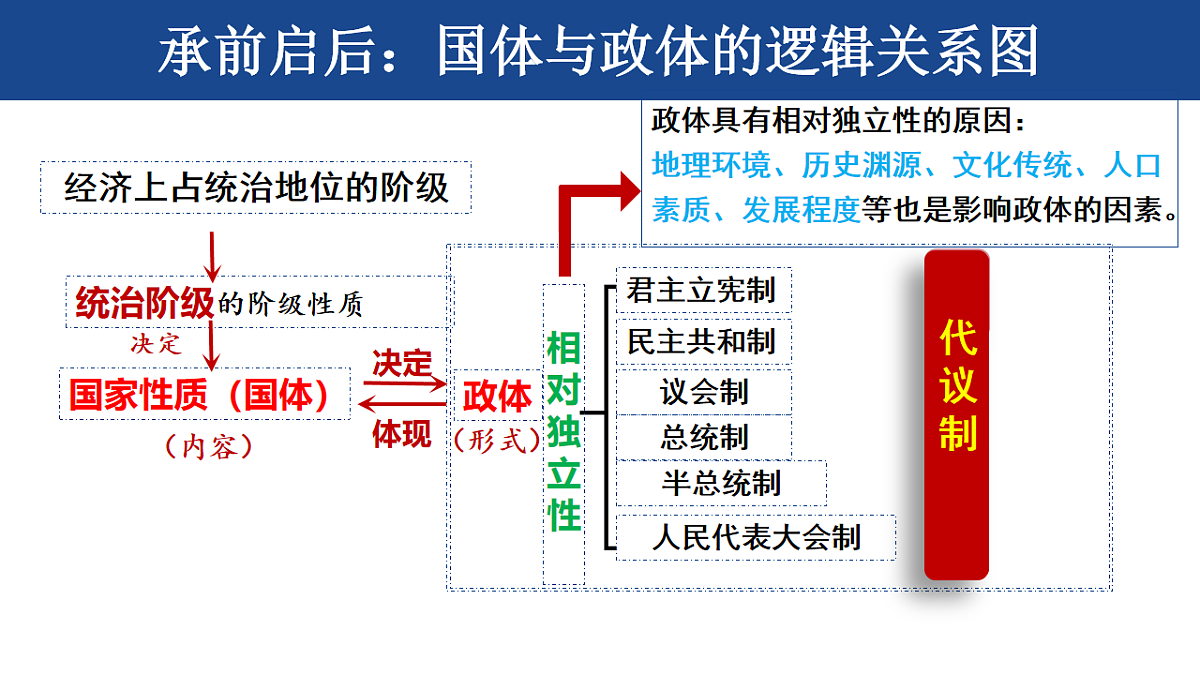 承前启后：国体与政体的逻辑关系图

政体具有相对独立性的原因：
地理环境、历史渊源、文化传统、人口素质、发展程度等也是影响政体的因素。

经济上占统治地位的阶级

统治阶级的阶级性质

决定

国家性质（国体）

（内容）

决定

体现

政体

（形式）

相对独立性

君主立宪制

民主共和制

议会制

总统制

半总统制

人民代表大会制

代议制